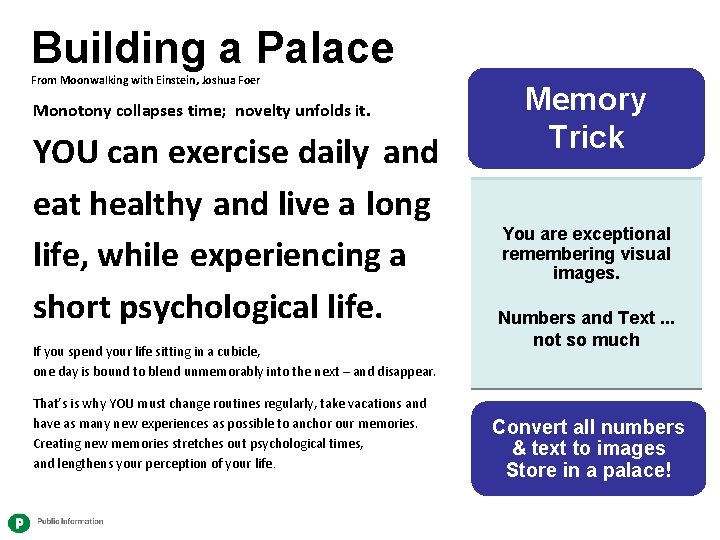 Building a Palace

From Moonwalking with Einstein, Joshua Foer

Monotony collapses time; novelty unfolds it.

YOU can exercise daily and eat healthy and live a long life, while experiencing a short psychological life.

If you spend your life sitting in a cubicle,
one day is bound to blend unmemorably into the next – and disappear.

That's is why YOU must change routines regularly, take vacations and have as many new experiences as possible to anchor our memories. Creating new memories stretches out psychological times, and lengthens your perception of your life.

Memory Trick

You are exceptional remembering visual images.

Numbers and Text ... not so much

Convert all numbers & text to images Store in a palace!

P Public Information